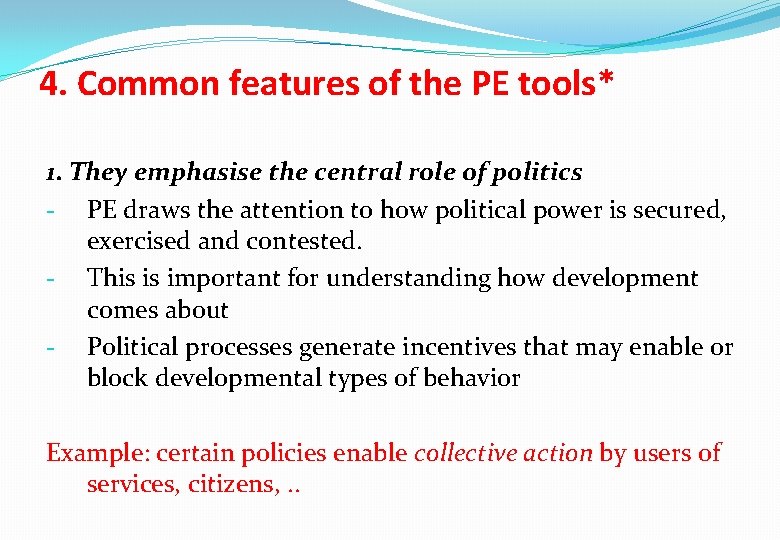 4. Common features of the PE tools*

1. They emphasise the central role of politics

- PE draws the attention to how political power is secured, exercised and contested.
- This is important for understanding how development comes about
- Political processes generate incentives that may enable or block developmental types of behavior

Example: certain policies enable collective action by users of services, citizens, ..